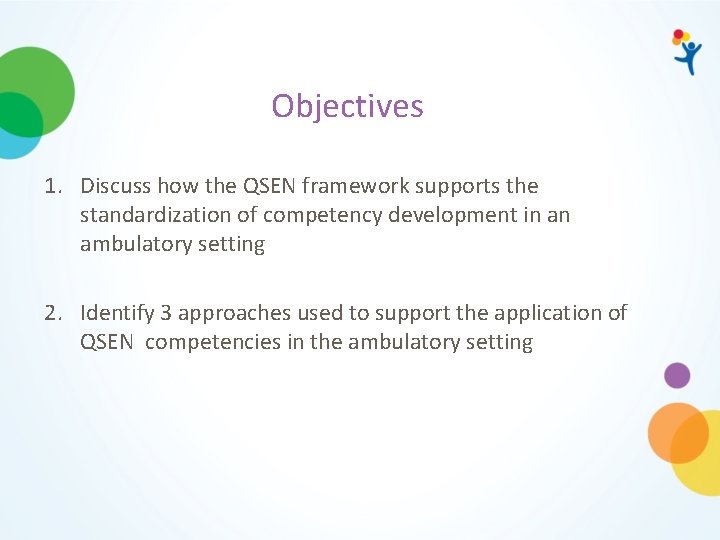 Objectives

1. Discuss how the QSEN framework supports the standardization of competency development in an ambulatory setting

2. Identify 3 approaches used to support the application of QSEN competencies in the ambulatory setting